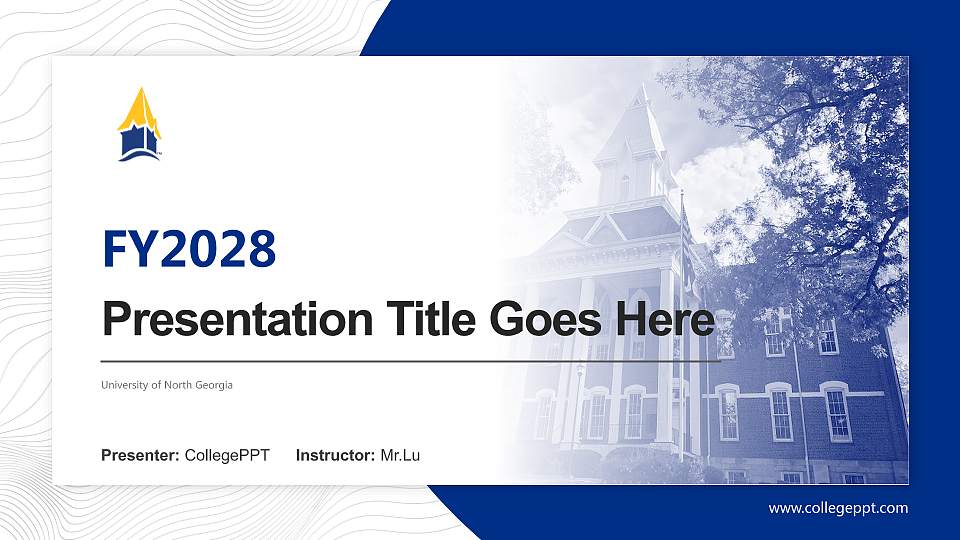 FY2028

Presentation Title Goes Here

University of North Georgia

Presenter: CollegePPT Instructor: Mr.Lu

www.collegeppt.com